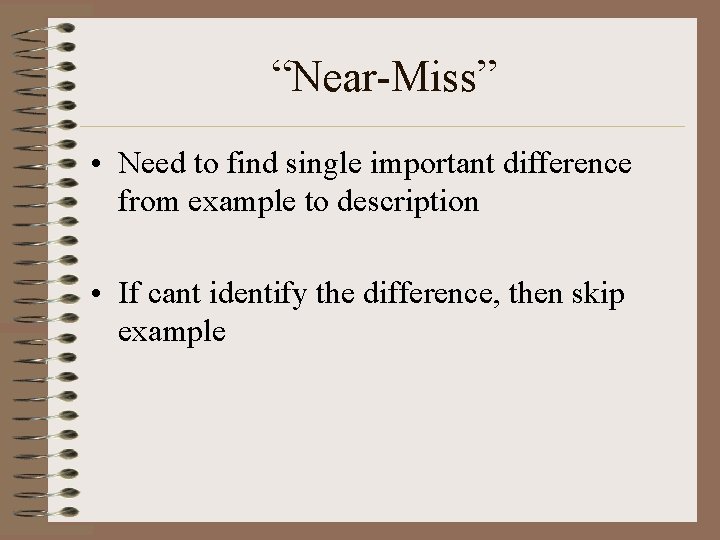 “Near-Miss”

• Need to find single important difference from example to description

• If cant identify the difference, then skip example